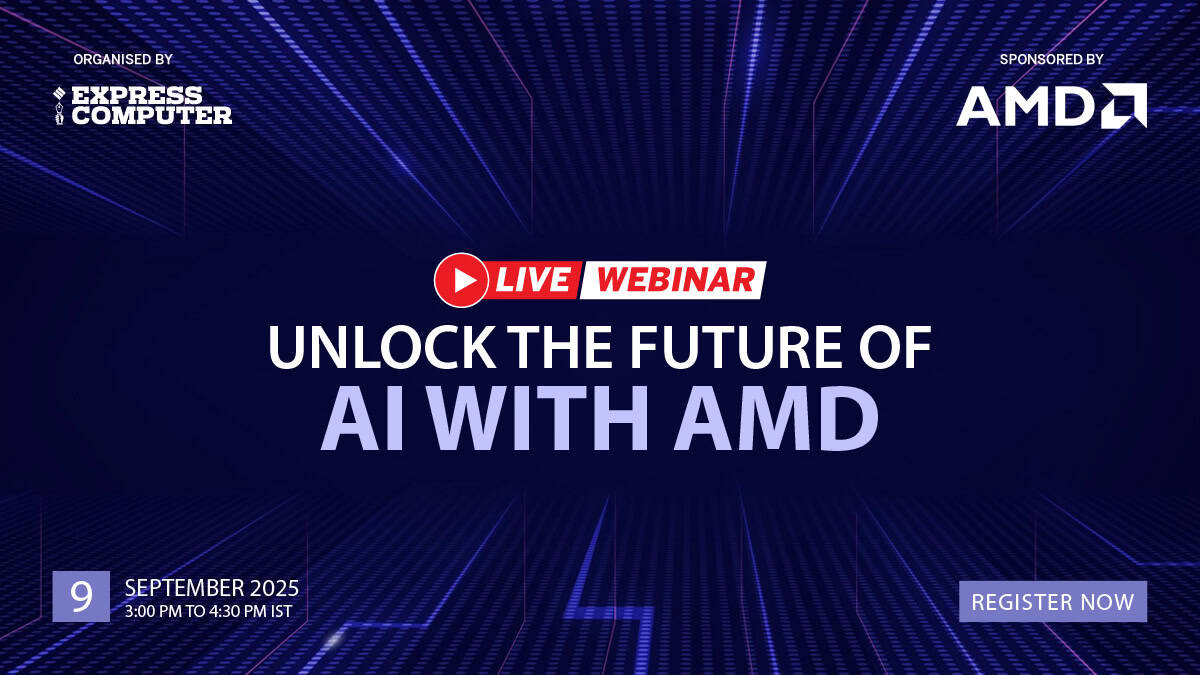 ORGANISED BY
EXPRESS COMPUTER

SPONSORED BY
AMD

LIVE WEBINAR

UNLOCK THE FUTURE OF
AI WITH AMD

9 SEPTEMBER 2025
3:00 PM TO 4:30 PM IST

REGISTER NOW